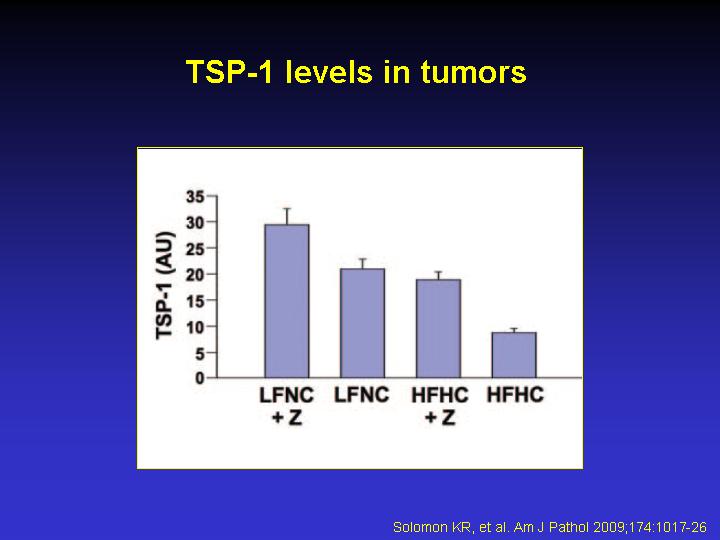 TSP-1 levels in tumors

TSP-1 (AU)

35
30
25
20
15
10
5
0

LFNC + Z
LFNC
HFHC + Z
HFHC

Solomon KR, et al. Am J Pathol 2009;174:1017-26